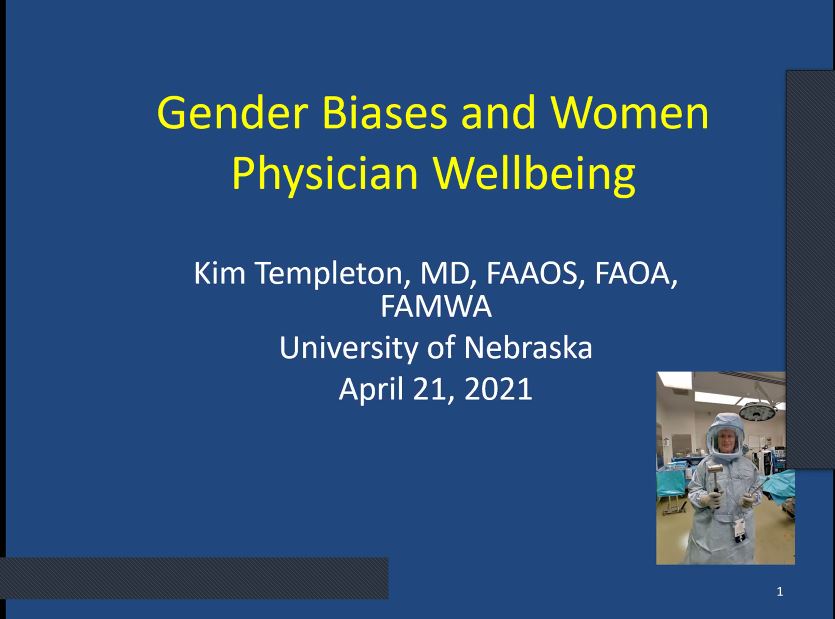 Gender Biases and Women Physician Wellbeing

Kim Templeton, MD, FAAOS, FAOA, FAMWA
University of Nebraska
April 21, 2021

1